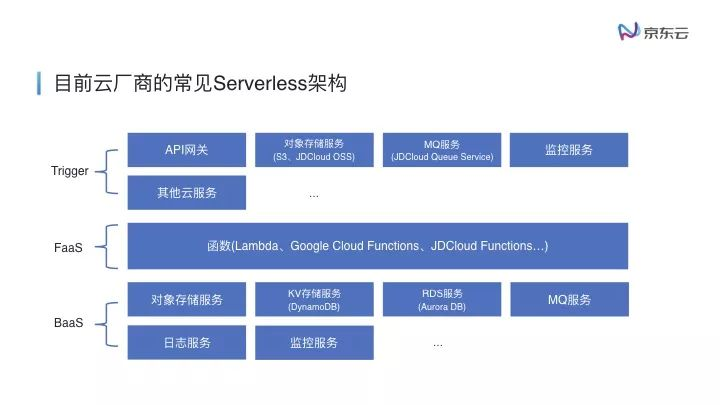 京东云

目前云厂商的常见Serverless架构

Trigger

API网关

对象存储服务
(S3、JDCloud OSS)

MQ服务
(JDCloud Queue Service)

监控服务

其他云服务

...

FaaS

函数(Lambda、Google Cloud Functions、JDCloud Functions...)

BaaS

对象存储服务

KV存储服务
(DynamoDB)

RDS服务
(Aurora DB)

MQ服务

日志服务

监控服务

...